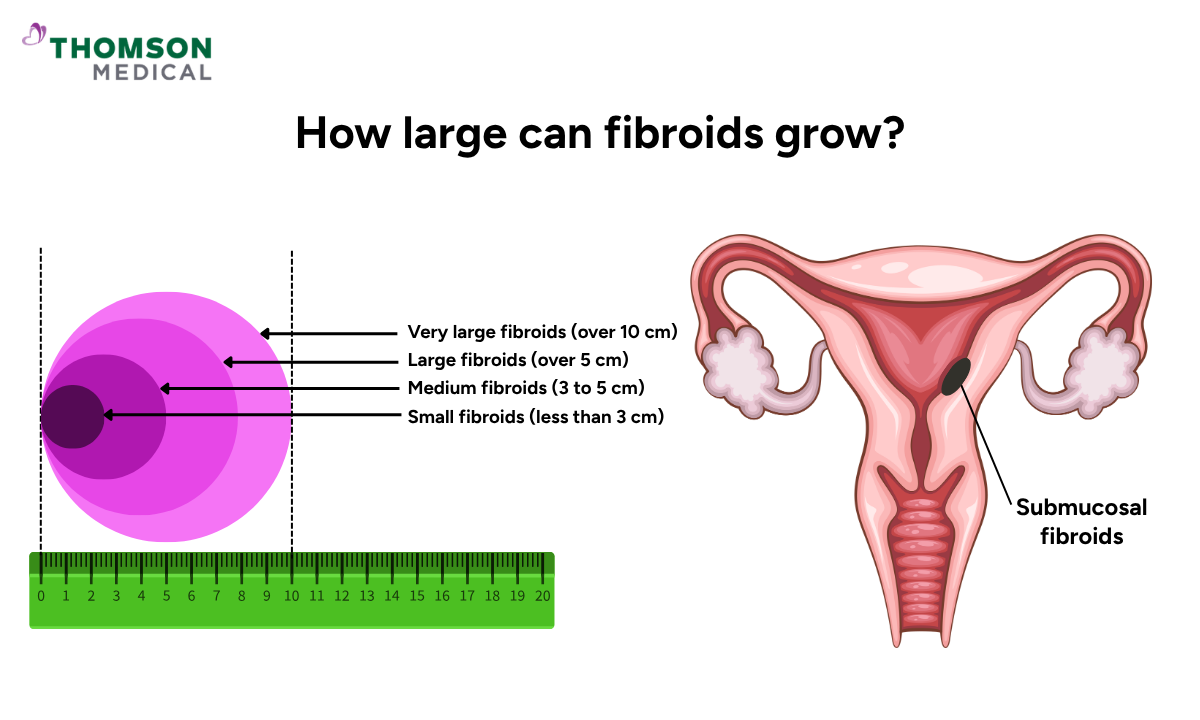 THOMSON MEDICAL

How large can fibroids grow?

Very large fibroids (over 10 cm)
Large fibroids (over 5 cm)
Medium fibroids (3 to 5 cm)
Small fibroids (less than 3 cm)

0 1 2 3 4 5 6 7 8 9 10 11 12 13 14 15 16 17 18 19 20

Submucosal fibroids